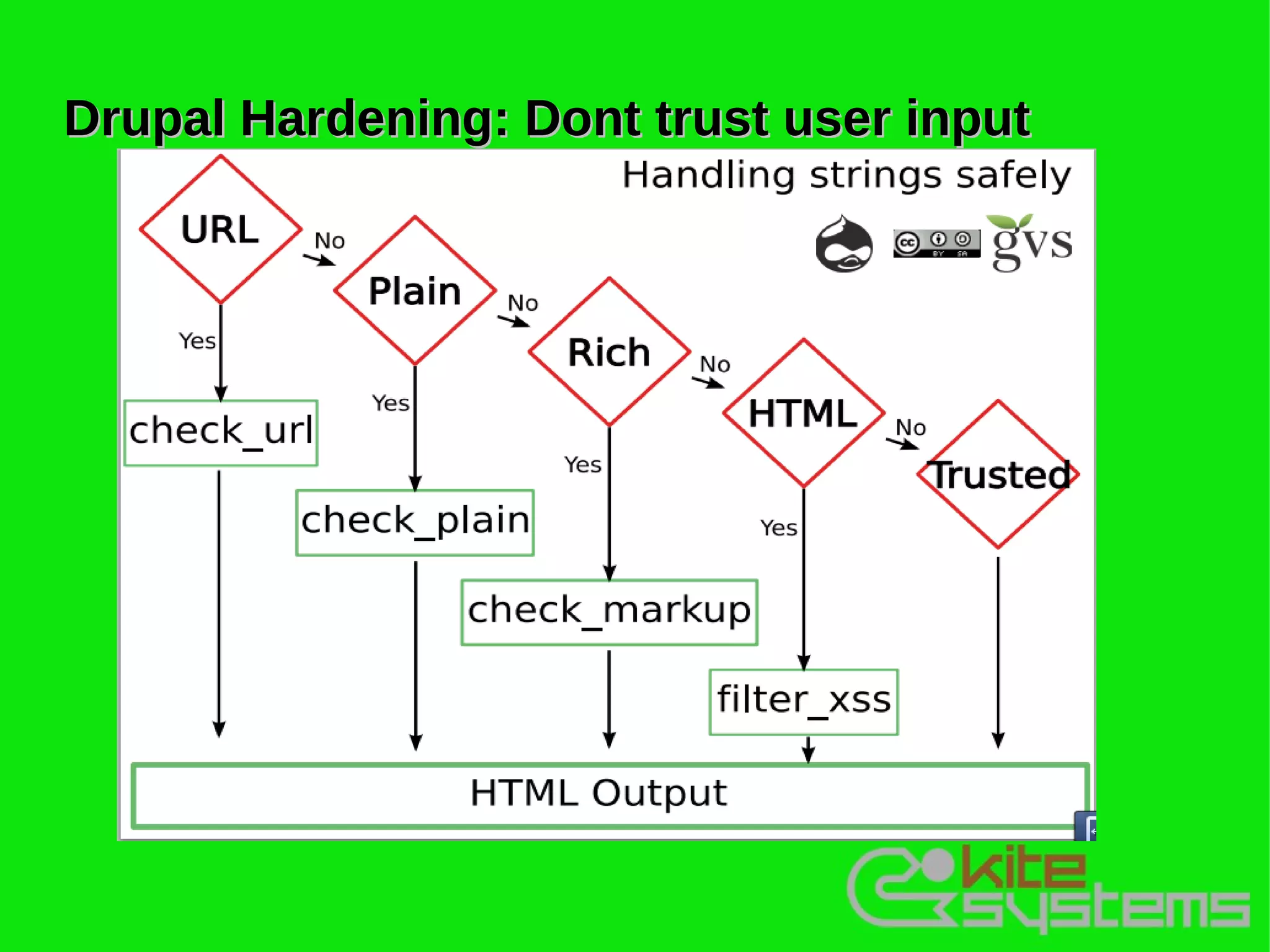 Drupal Hardening: Dont trust user input

Handling strings safely

cc BY SA gvs

URL
No
Plain
No
Rich
No
HTML
No
Trusted

Yes
check_url

Yes
check_plain

Yes
check_markup

Yes
filter_xss

HTML Output

kite systems